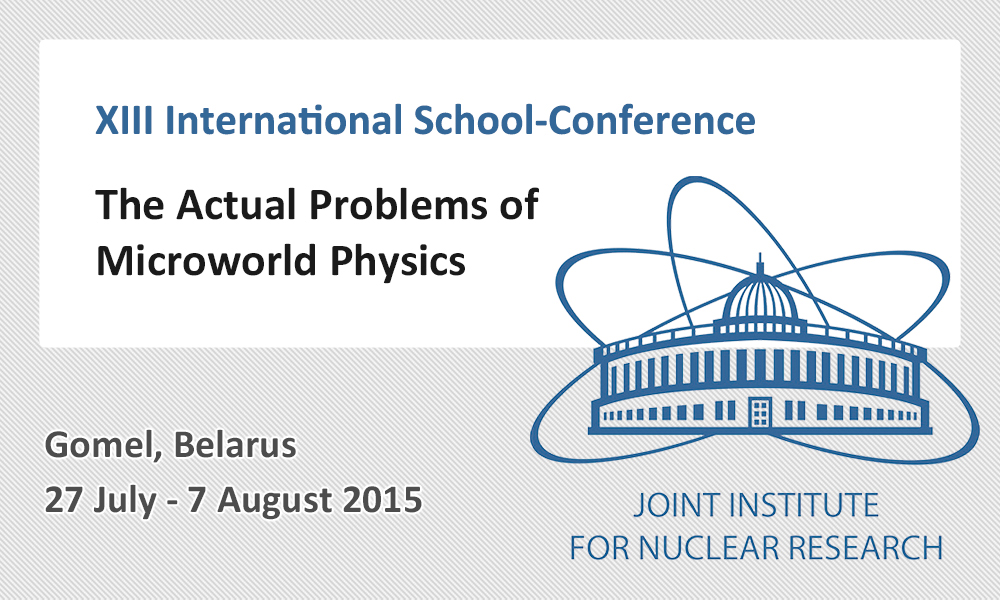 XIII International School-Conference

The Actual Problems of Microworld Physics

Gomel, Belarus
27 July - 7 August 2015

JOINT INSTITUTE
FOR NUCLEAR RESEARCH